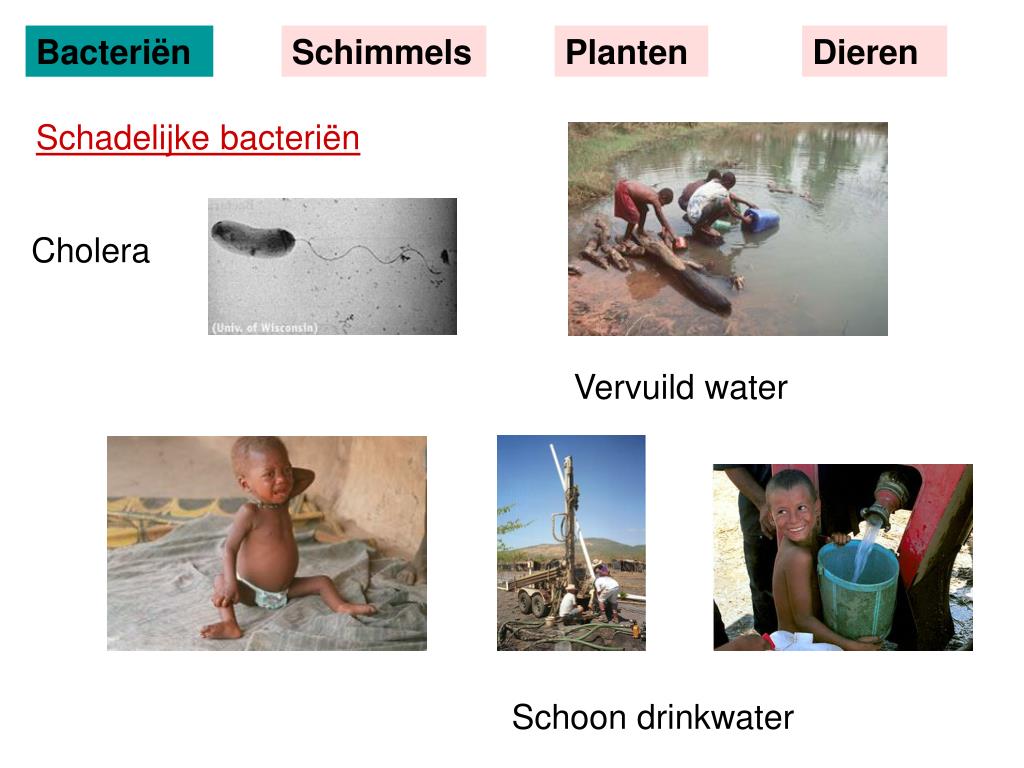 Bacteriën Schimmels Planten Dieren

Schadelijke bacteriën

Cholera

(Univ. of Wisconsin)

Vervuild water

Schoon drinkwater